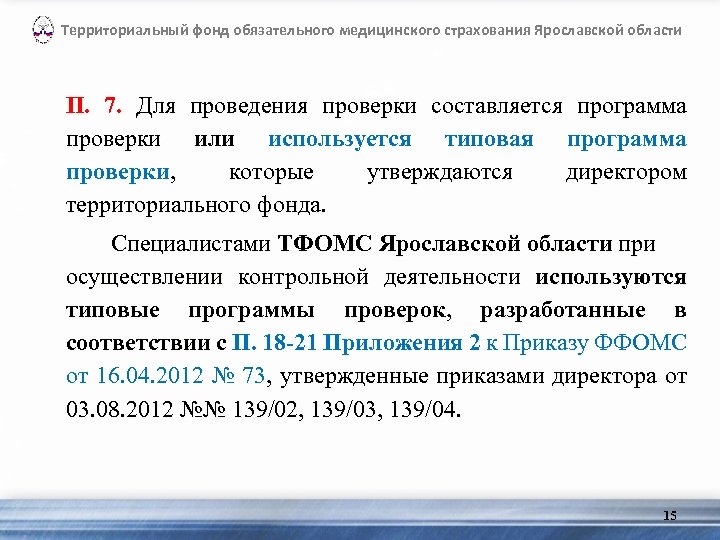 Территориальный фонд обязательного медицинского страхования Ярославской области

П. 7. Для проведения проверки составляется программа проверки или используется типовая программа проверки, которые утверждаются директором территориального фонда.

Специалистами ТФОМС Ярославской области при осуществлении контрольной деятельности используются типовые программы проверок, разработанные в соответствии с П. 18-21 Приложения 2 к Приказу ФФОМС от 16.04.2012 № 73, утвержденные приказами директора от 03.08.2012 №№ 139/02, 139/03, 139/04.

15